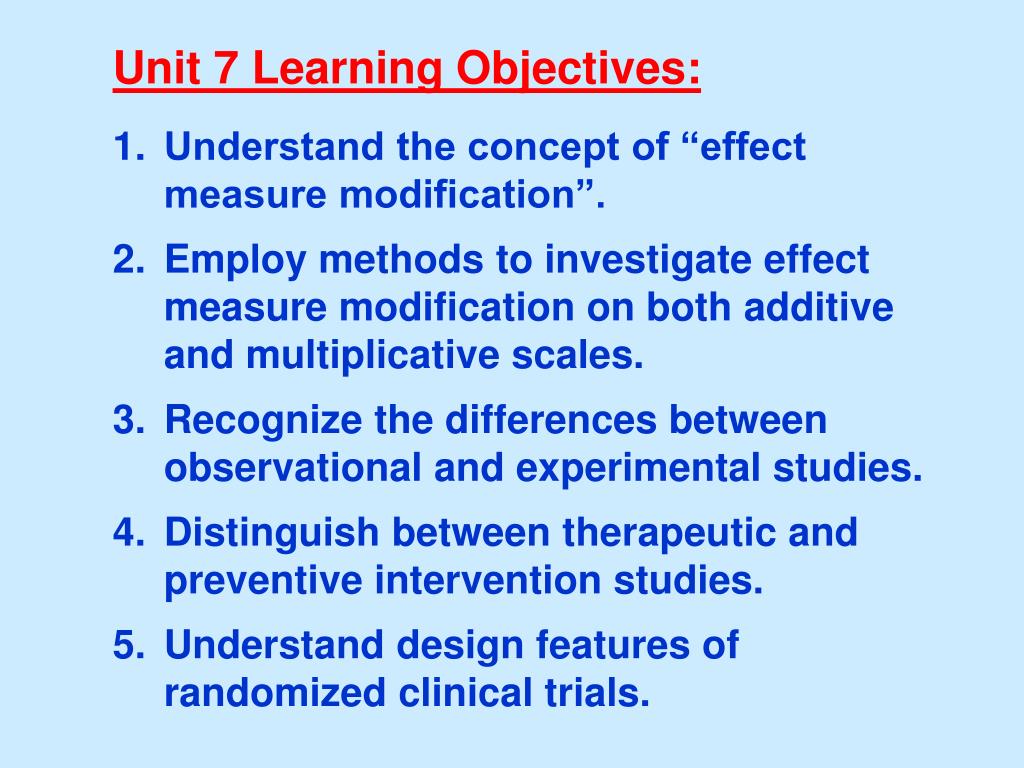 Unit 7 Learning Objectives:

1. Understand the concept of “effect measure modification”.
2. Employ methods to investigate effect measure modification on both additive and multiplicative scales.
3. Recognize the differences between observational and experimental studies.
4. Distinguish between therapeutic and preventive intervention studies.
5. Understand design features of randomized clinical trials.